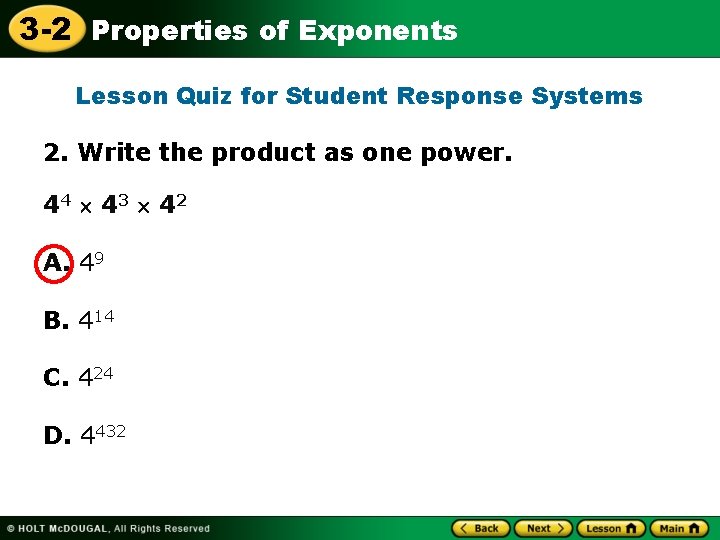 3-2 Properties of Exponents

Lesson Quiz for Student Response Systems

2. Write the product as one power.

$4^4 \times 4^3 \times 4^2$

A. $4^9$

B. $4^{14}$

C. $4^{24}$

D. $4^{432}$

© HOLT McDOUGAL, All Rights Reserved

Back Next Lesson Main